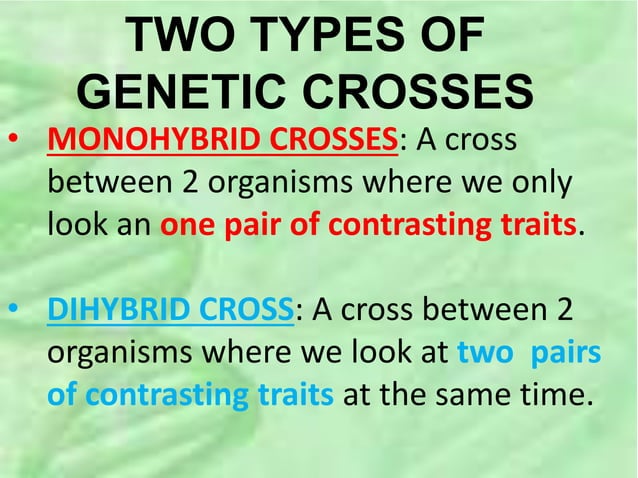 TWO TYPES OF GENETIC CROSSES

• MONOHYBRID CROSSES: A cross between 2 organisms where we only look an one pair of contrasting traits.

• DIHYBRID CROSS: A cross between 2 organisms where we look at two pairs of contrasting traits at the same time.